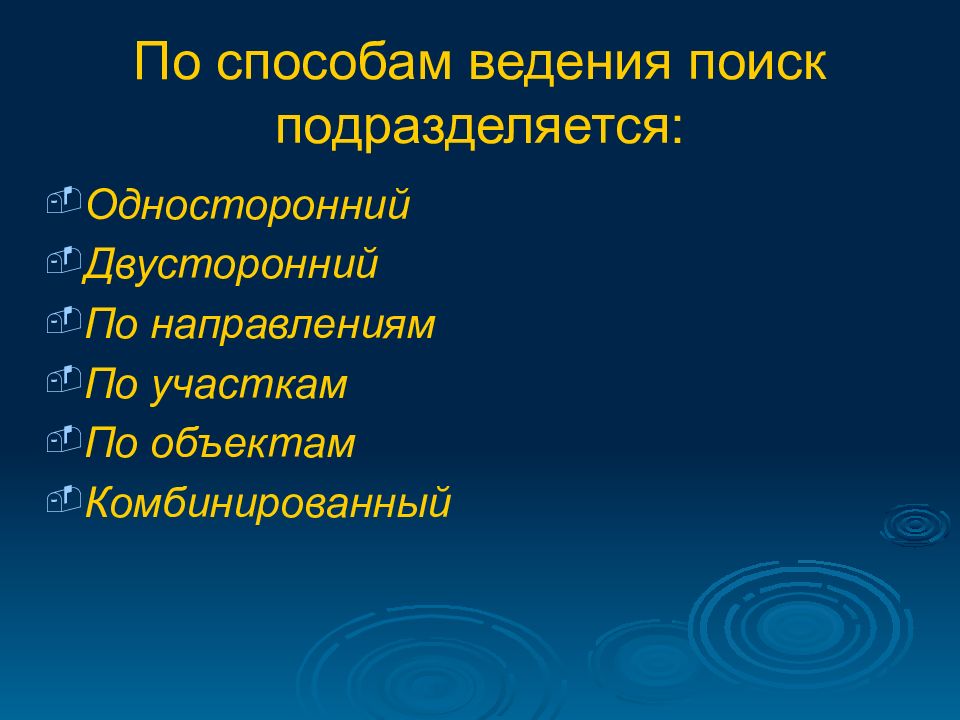 По способам ведения поиск подразделяется:

Односторонний
Двусторонний
По направлениям
По участкам
По объектам
Комбинированный